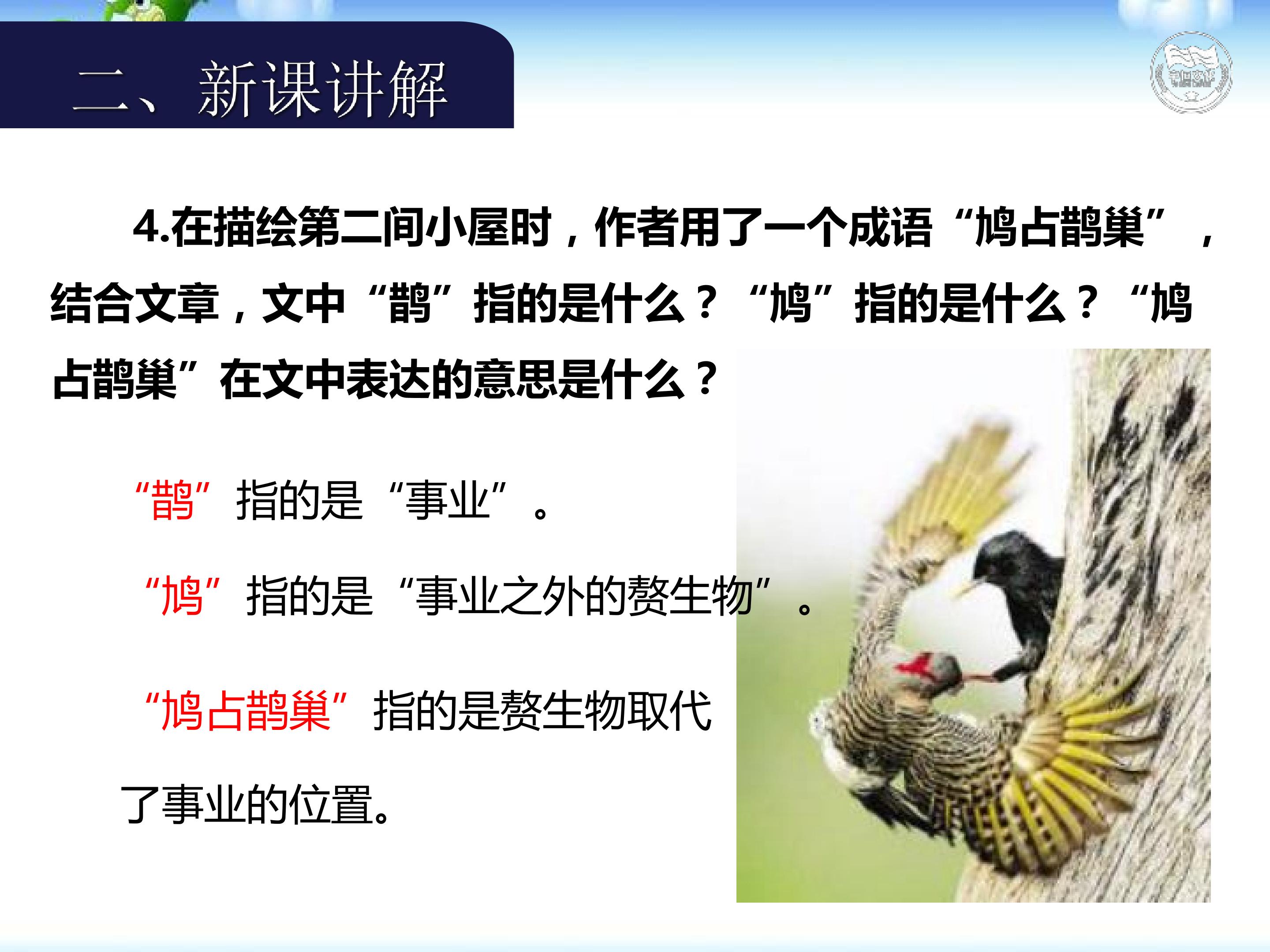 二、新课讲解

4.在描绘第二间小屋时，作者用了一个成语“鸠占鹊巢”，结合文章，文中“鹊”指的是什么？“鸠”指的是什么？“鸠占鹊巢”在文中表达的意思是什么？

“鹊”指的是“事业”。

“鸠”指的是“事业之外的赘生物”。

“鸠占鹊巢”指的是赘生物取代了事业的位置。